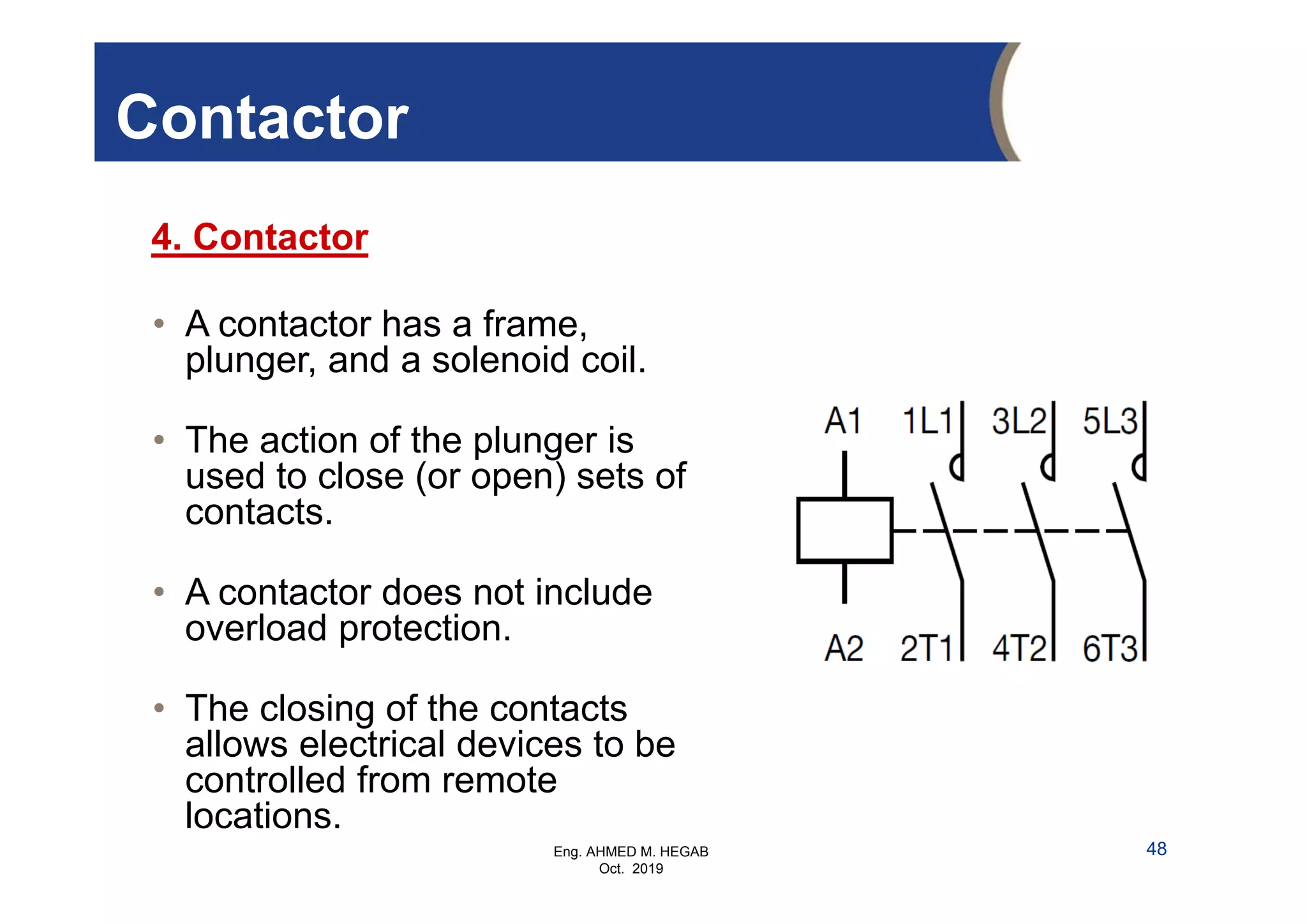 Contactor

4. Contactor

• A contactor has a frame, plunger, and a solenoid coil.

• The action of the plunger is used to close (or open) sets of contacts.

• A contactor does not include overload protection.

• The closing of the contacts allows electrical devices to be controlled from remote locations.

A1 1L1 3L2 5L3

A2 2T1 4T2 6T3

Eng. AHMED M. HEGAB
Oct. 2019

48